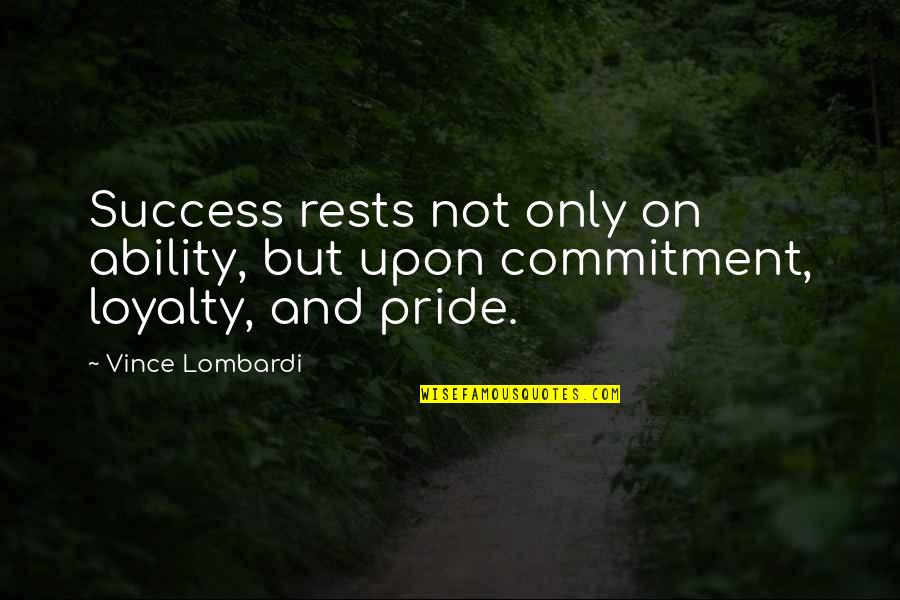 Success rests not only on ability, but upon commitment, loyalty, and pride.

~ Vince Lombardi

WISEFAMOUSQUOTES.COM